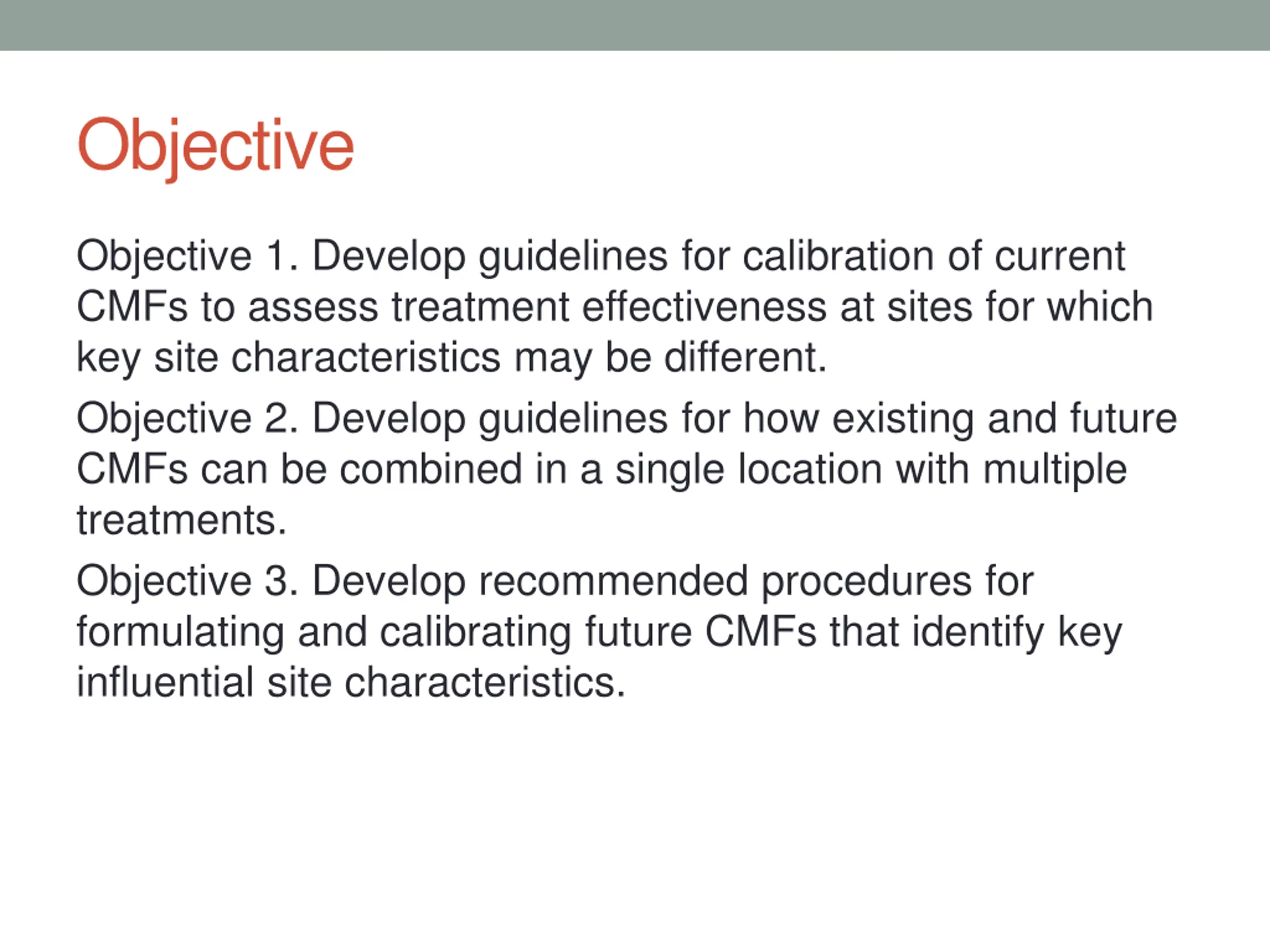 Objective

Objective 1. Develop guidelines for calibration of current CMFs to assess treatment effectiveness at sites for which key site characteristics may be different.

Objective 2. Develop guidelines for how existing and future CMFs can be combined in a single location with multiple treatments.

Objective 3. Develop recommended procedures for formulating and calibrating future CMFs that identify key influential site characteristics.